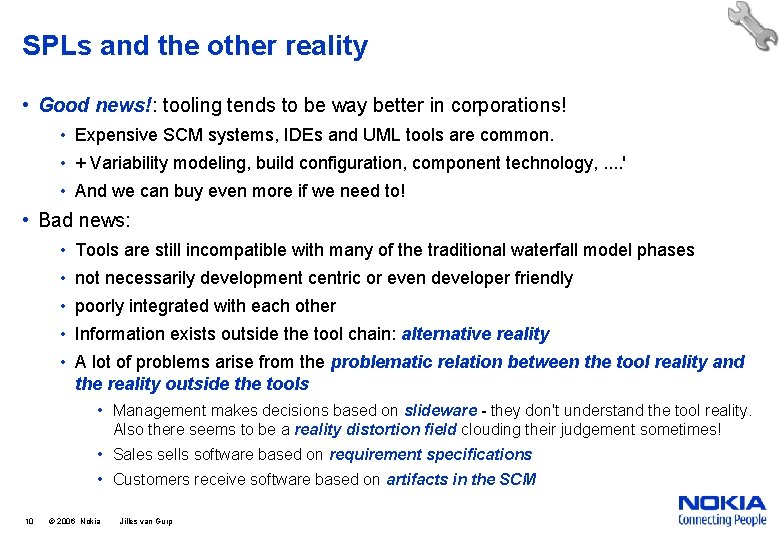 SPLs and the other reality

• Good news!: tooling tends to be way better in corporations!
  • Expensive SCM systems, IDEs and UML tools are common.
  • + Variability modeling, build configuration, component technology, ....'
  • And we can buy even more if we need to!
• Bad news:
  • Tools are still incompatible with many of the traditional waterfall model phases
  • not necessarily development centric or even developer friendly
  • poorly integrated with each other
  • Information exists outside the tool chain: alternative reality
  • A lot of problems arise from the problematic relation between the tool reality and the reality outside the tools
    • Management makes decisions based on slideware - they don't understand the tool reality. Also there seems to be a reality distortion field clouding their judgement sometimes!
    • Sales sells software based on requirement specifications
    • Customers receive software based on artifacts in the SCM

10 © 2006 Nokia Jilles van Gurp

NOKIA
Connecting People